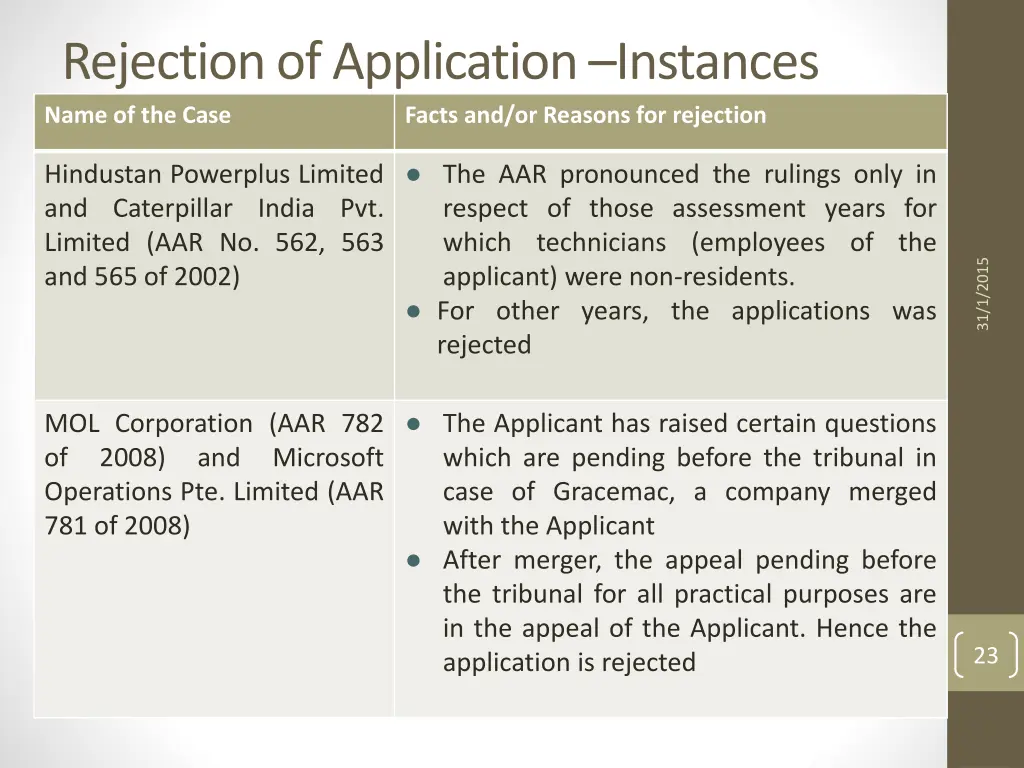 Rejection of Application –Instances

| Name of the Case | Facts and/or Reasons for rejection |
|---|---|
| Hindustan Powerplus Limited and Caterpillar India Pvt. Limited (AAR No. 562, 563 and 565 of 2002) | ● The AAR pronounced the rulings only in respect of those assessment years for which technicians (employees of the applicant) were non-residents. ● For other years, the applications was rejected |
| MOL Corporation (AAR 782 of 2008) and Microsoft Operations Pte. Limited (AAR 781 of 2008) | ● The Applicant has raised certain questions which are pending before the tribunal in case of Gracemac, a company merged with the Applicant ● After merger, the appeal pending before the tribunal for all practical purposes are in the appeal of the Applicant. Hence the application is rejected |

31/1/2015

23